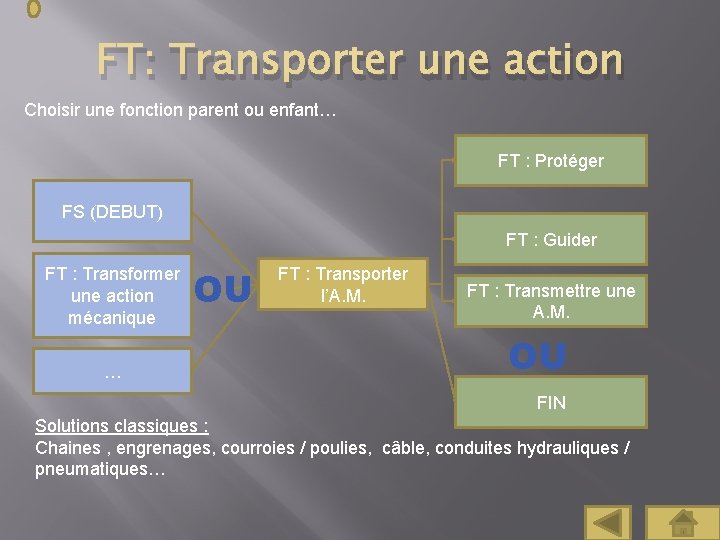 FT: Transporter une action

Choisir une fonction parent ou enfant…

FS (DEBUT)

FT : Transformer une action mécanique

…

OU

FT : Transporter l'A.M.

FT : Protéger

FT : Guider

FT : Transmettre une A.M.

OU

FIN

Solutions classiques :
Chaines , engrenages, courroies / poulies, câble, conduites hydrauliques / pneumatiques…